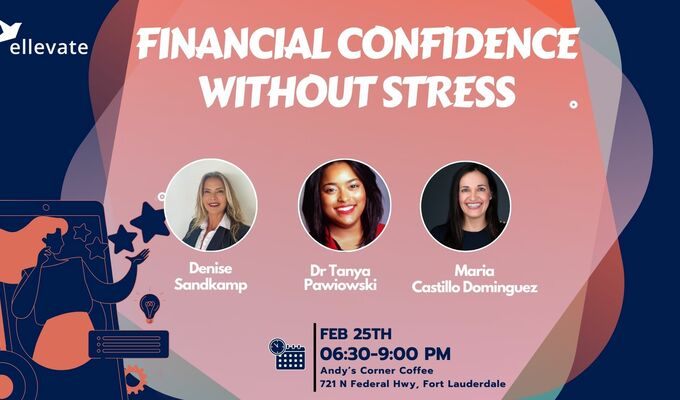 ellevate

FINANCIAL CONFIDENCE WITHOUT STRESS

Denise Sandkamp

Dr Tanya Pawiowski

Maria Castillo Dominguez

FEB 25TH
06:30-9:00 PM
Andy's Corner Coffee
721 N Federal Hwy, Fort Lauderdale